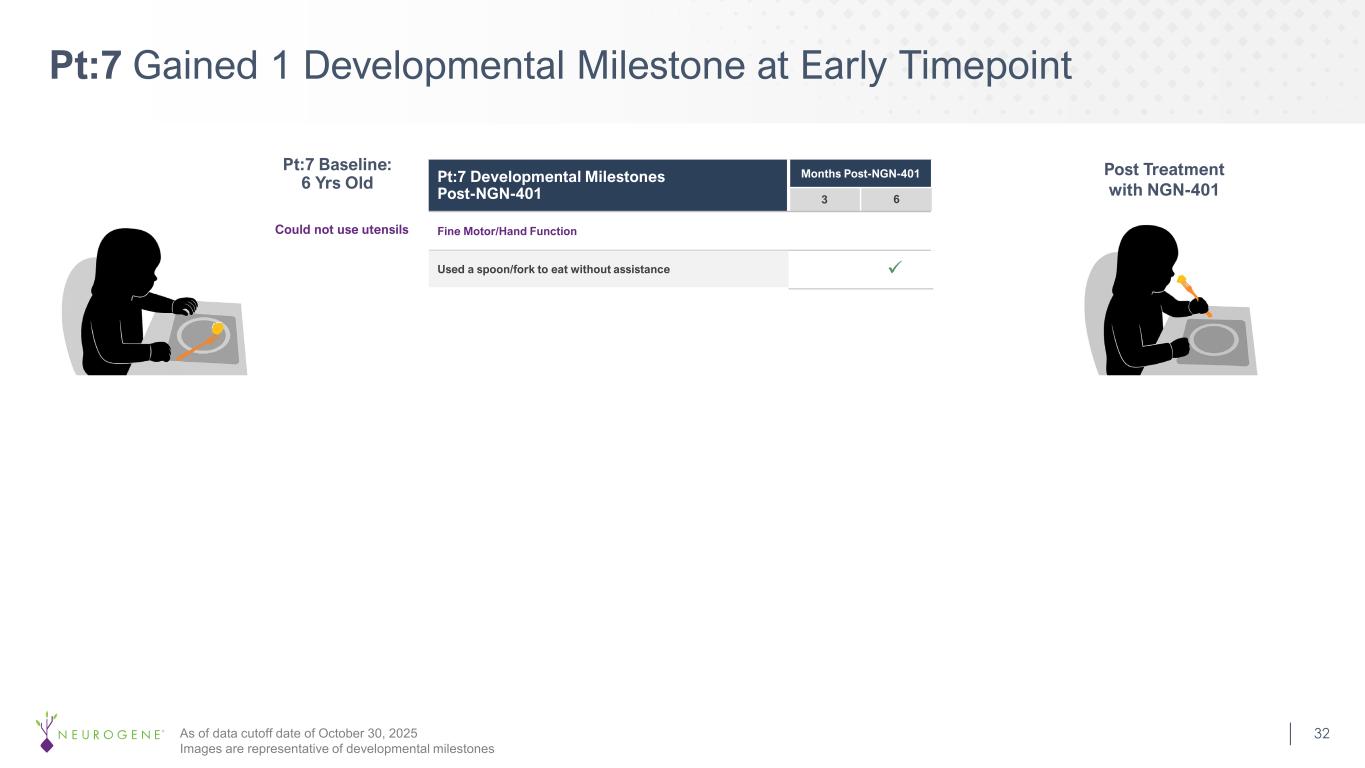 Pt:7 Gained 1 Developmental Milestone at Early Timepoint

Pt:7 Baseline:
6 Yrs Old

Could not use utensils

| Pt:7 Developmental Milestones Post-NGN-401 | Months Post-NGN-401 | |
|---|---|---|
| | 3 | 6 |
| Fine Motor/Hand Function | | |
| Used a spoon/fork to eat without assistance | | ✓ |

Post Treatment with NGN-401

NEUROGENE®

As of data cutoff date of October 30, 2025
Images are representative of developmental milestones

32